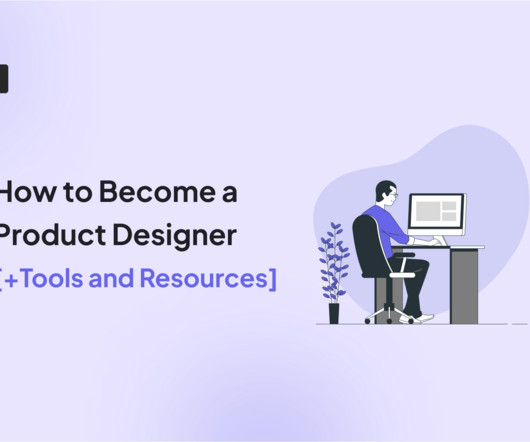 How to Become a Product Designer [+Tools and Resources]